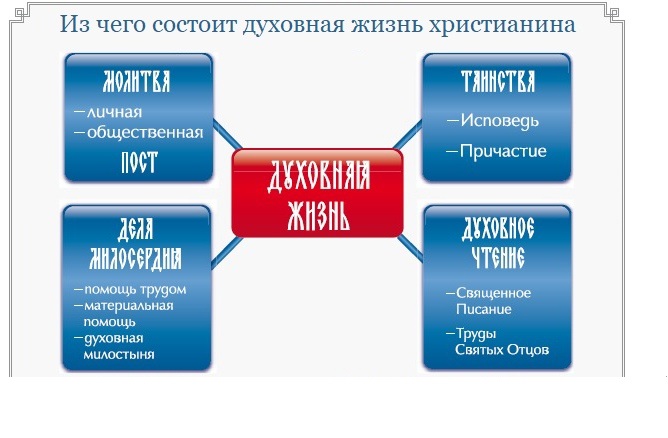 Из чего состоит духовная жизнь христианина

МОЛИТВА
– личная
– общественная
ПОСТ

ТАИНСТВА
– Исповедь
– Причастие

ДУХОВНАЯ ЖИЗНЬ

ДЕЛА МИЛОСЕРДИЯ
– помощь трудом
– материальная помощь
– духовная милостыня

ДУХОВНОЕ ЧТЕНИЕ
– Священное Писание
– Труды Святых Отцов